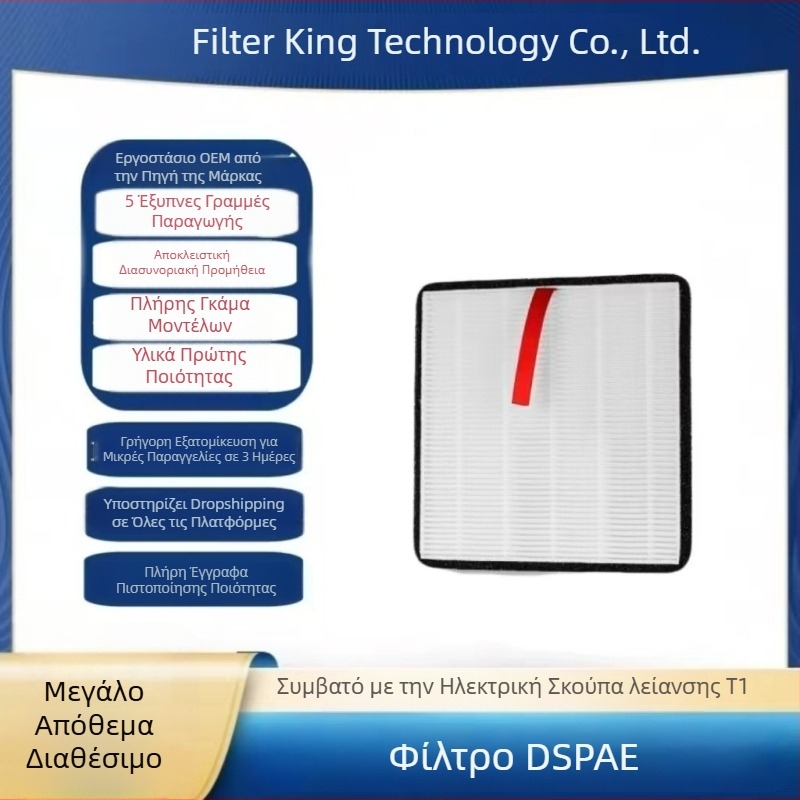 Filter King Technology Co., Ltd.

Εργοστάσιο OEM από την Πηγή της Μάρκας

5 Έξυπνες Γραμμές Παραγωγής

Αποκλειστική Διασυνοριακή Προμήθεια

Πλήρης Γκάμα Μοντέλων

Υλικά Πρώτης Ποιότητας

Γρήγορη Εξατομίκευση για Μικρές Παραγγελίες σε 3 Ημέρες

Υποστηρίζει Dropshipping σε Όλες τις Πλατφόρμες

Πλήρη Έγγραφα Πιστοποίησης Ποιότητας

Μεγάλο Απόθεμα Διαθέσιμο

Συμβατό με την Ηλεκτρική Σκούπα λείανσης T1

Φίλτρο DSPAE